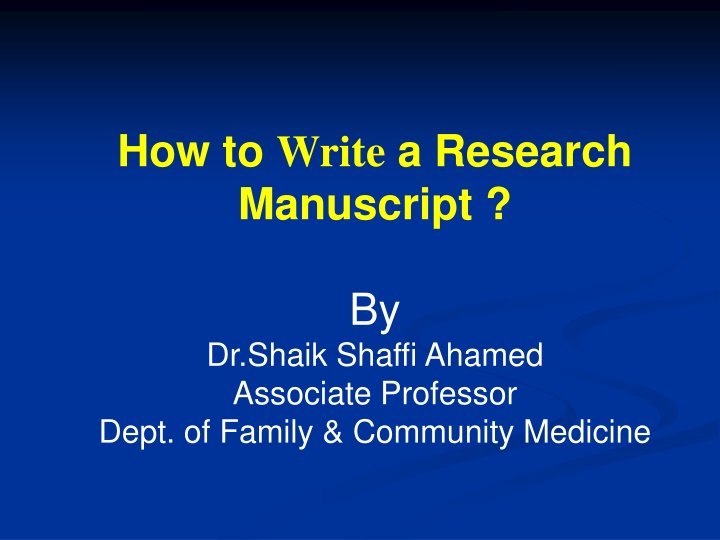 How to Write a Research Manuscript ?

By
Dr.Shaik Shaffi Ahamed
Associate Professor
Dept. of Family & Community Medicine